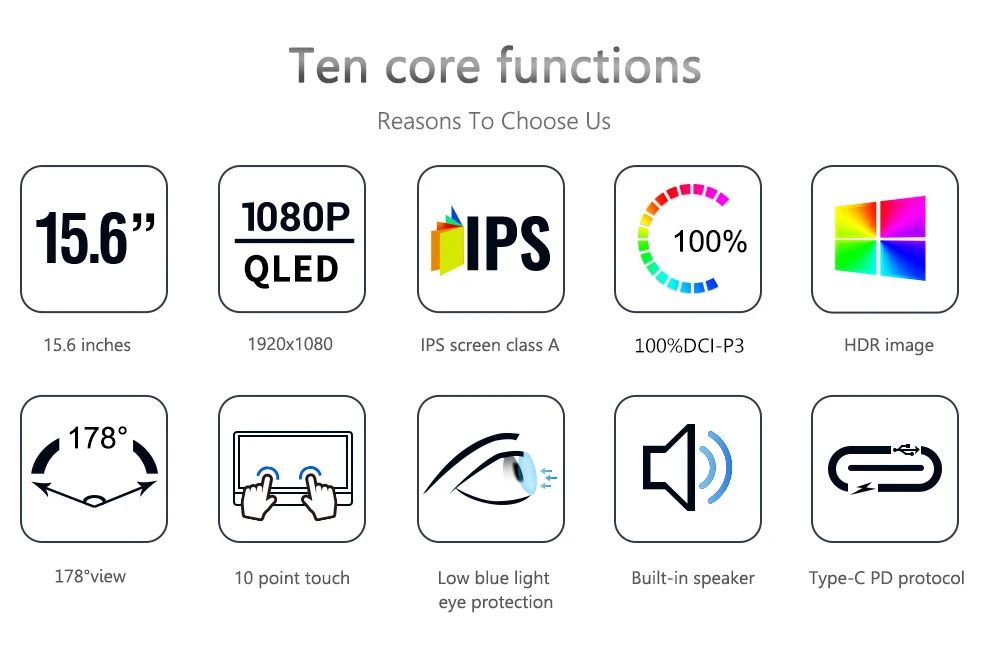 Ten core functions

Reasons To Choose Us

15.6"

15.6 inches

1080P
QLED

1920x1080

IPS

IPS screen class A

100%

100%DCI-P3

HDR image

178°

178°view

10 point touch

Low blue light eye protection

Built-in speaker

Type-C PD protocol